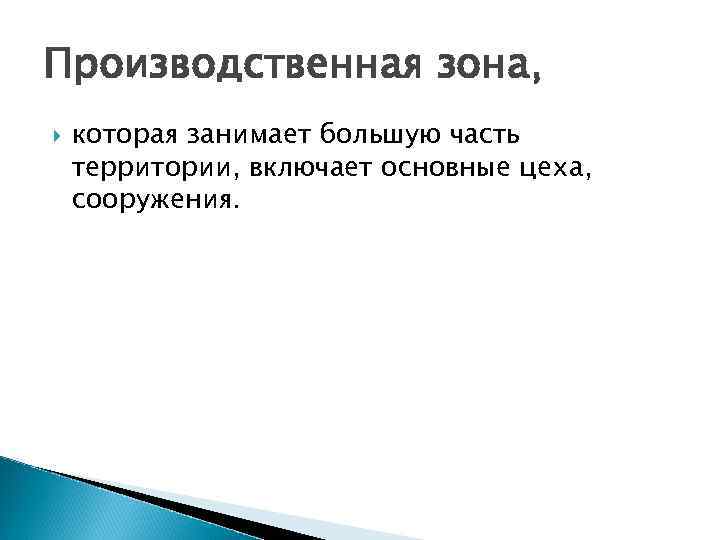 Производственная зона,

которая занимает большую часть территории, включает основные цеха, сооружения.